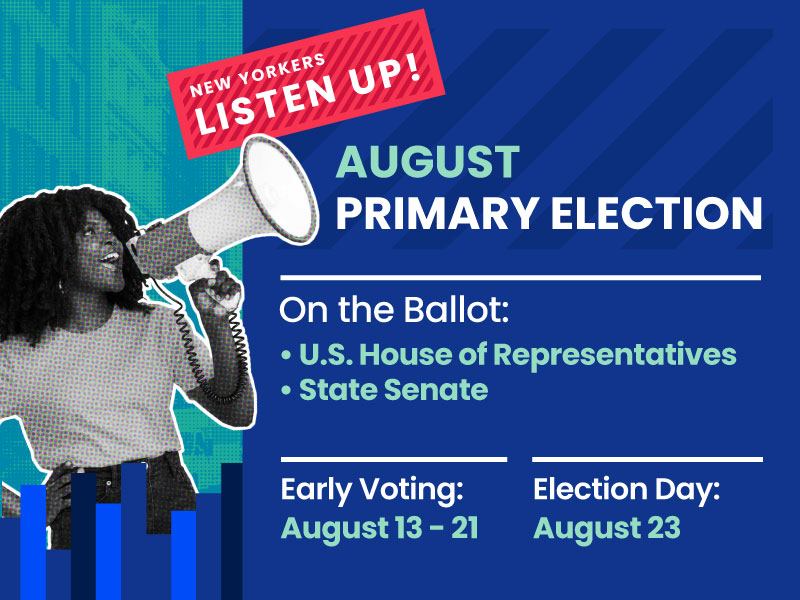 NEW YORKERS
LISTEN UP!

AUGUST
PRIMARY ELECTION

On the Ballot:
• U.S. House of Representatives
• State Senate

Early Voting:
August 13 - 21

Election Day:
August 23